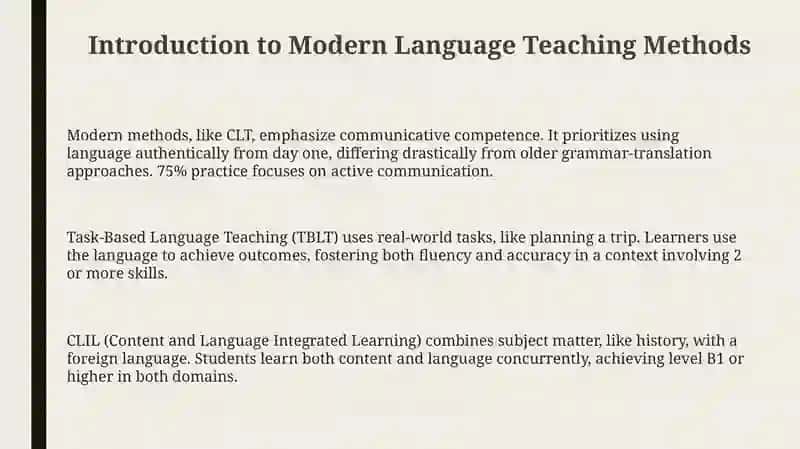 Introduction to Modern Language Teaching Methods

Modern methods, like CLT, emphasize communicative competence. It prioritizes using language authentically from day one, differing drastically from older grammar-translation approaches. 75% practice focuses on active communication.

Task-Based Language Teaching (TBLT) uses real-world tasks, like planning a trip. Learners use the language to achieve outcomes, fostering both fluency and accuracy in a context involving 2 or more skills.

CLIL (Content and Language Integrated Learning) combines subject matter, like history, with a foreign language. Students learn both content and language concurrently, achieving level B1 or higher in both domains.